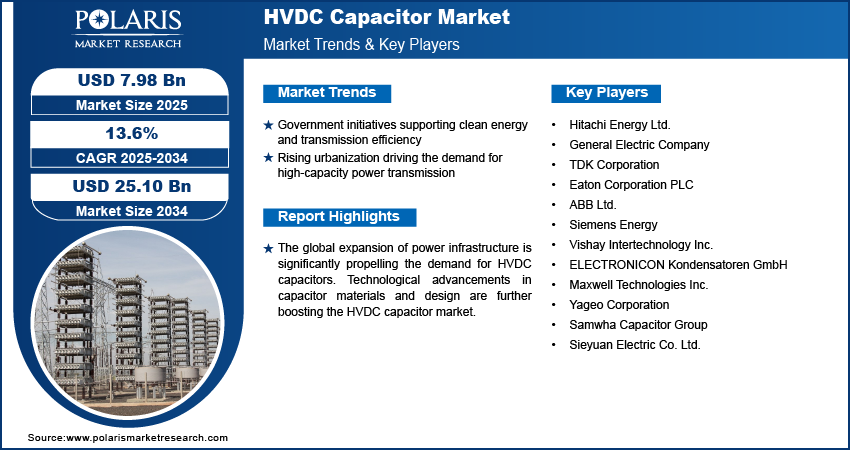 POLARIS
MARKET RESEARCH

HVDC Capacitor Market
Market Trends & Key Players

USD 7.98 Bn
Market Size 2025

13.6%
CAGR 2025-2034

USD 25.10 Bn
Market Size 2034

Market Trends

★ Government initiatives supporting clean energy and transmission efficiency
★ Rising urbanization driving the demand for high-capacity power transmission

Report Highlights

★ The global expansion of power infrastructure is significantly propelling the demand for HVDC capacitors. Technological advancements in capacitor materials and design are further boosting the HVDC capacitor market.

Key Players

• Hitachi Energy Ltd.
• General Electric Company
• TDK Corporation
• Eaton Corporation PLC
• ABB Ltd.
• Siemens Energy
• Vishay Intertechnology Inc.
• ELECTRONICON Kondensatoren GmbH
• Maxwell Technologies Inc.
• Yageo Corporation
• Samwha Capacitor Group
• Sieyuan Electric Co. Ltd.

Source:www.polarismarketresearch.com